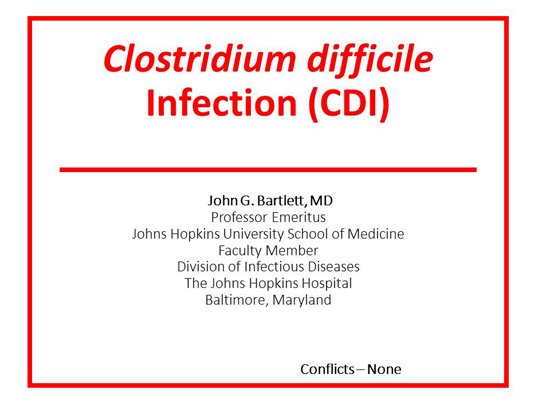 Clostridium difficile
Infection (CDI)

John G. Bartlett, MD
Professor Emeritus
Johns Hopkins University School of Medicine
Faculty Member
Division of Infectious Diseases
The Johns Hopkins Hospital
Baltimore, Maryland

Conflicts – None